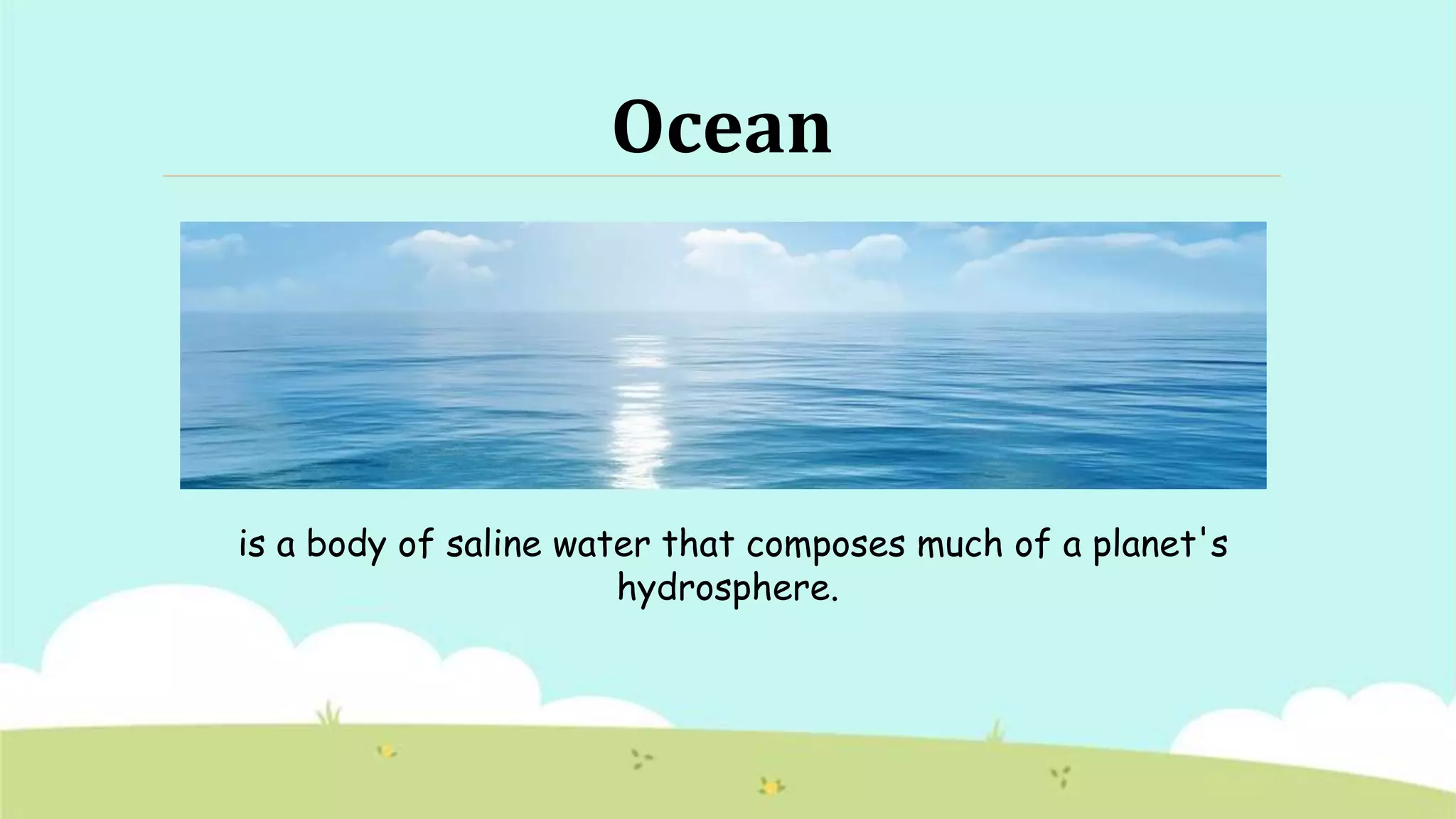 Ocean

is a body of saline water that composes much of a planet's hydrosphere.